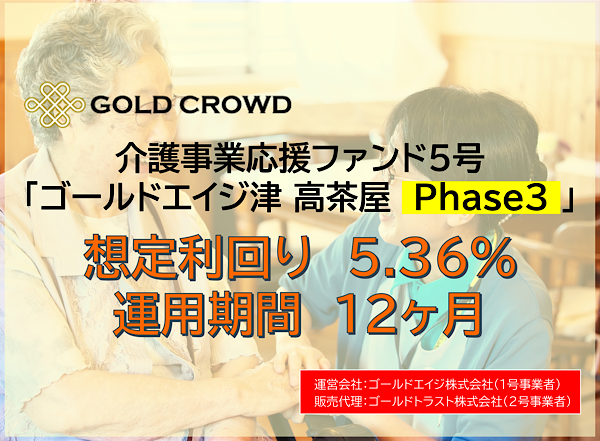 GOLD CROWD

介護事業応援ファンド5号
「ゴールドエイジ津 高茶屋 Phase3」

想定利回り 5.36%
運用期間 12ヶ月

運営会社：ゴールドエイジ株式会社（1号事業者）
販売代理：ゴールドトラスト株式会社（2号事業者）